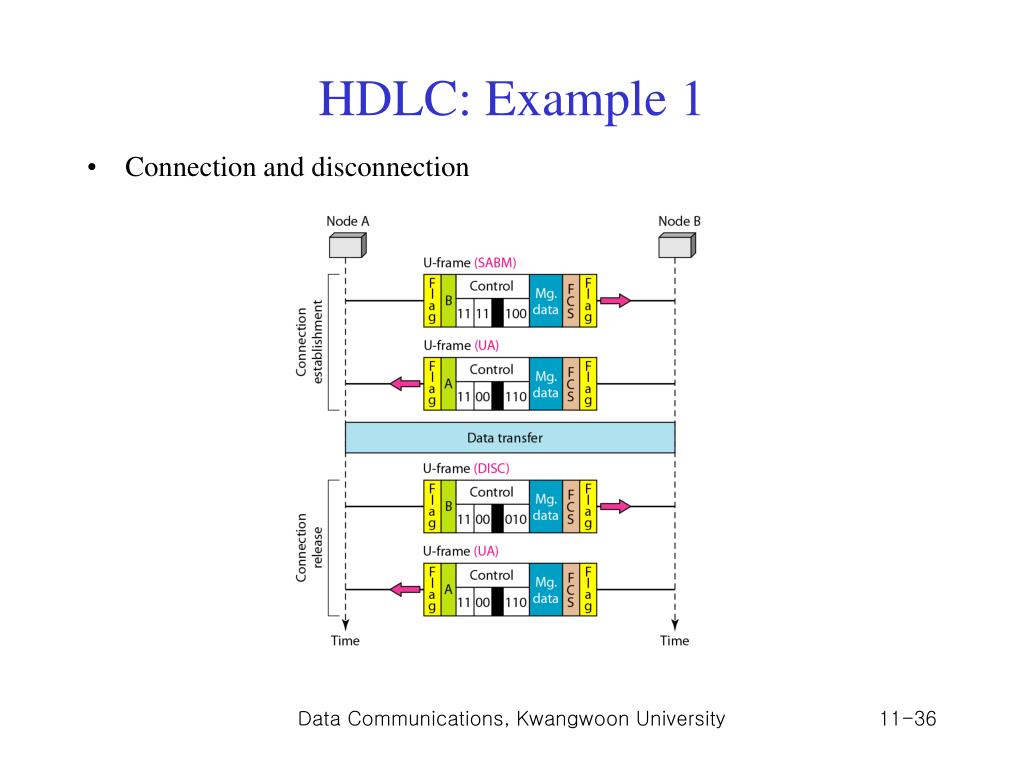 HDLC: Example 1

• Connection and disconnection

Node A

Node B

Connection establishment

U-frame (SABM)

Flag B Control 11 11 100 Mg. data FCS Flag

U-frame (UA)

Flag A Control 11 00 110 Mg. data FCS Flag

Data transfer

Connection release

U-frame (DISC)

Flag B Control 11 00 010 Mg. data FCS Flag

U-frame (UA)

Flag A Control 11 00 110 Mg. data FCS Flag

Time

Time

Data Communications, Kwangwoon University

11-36